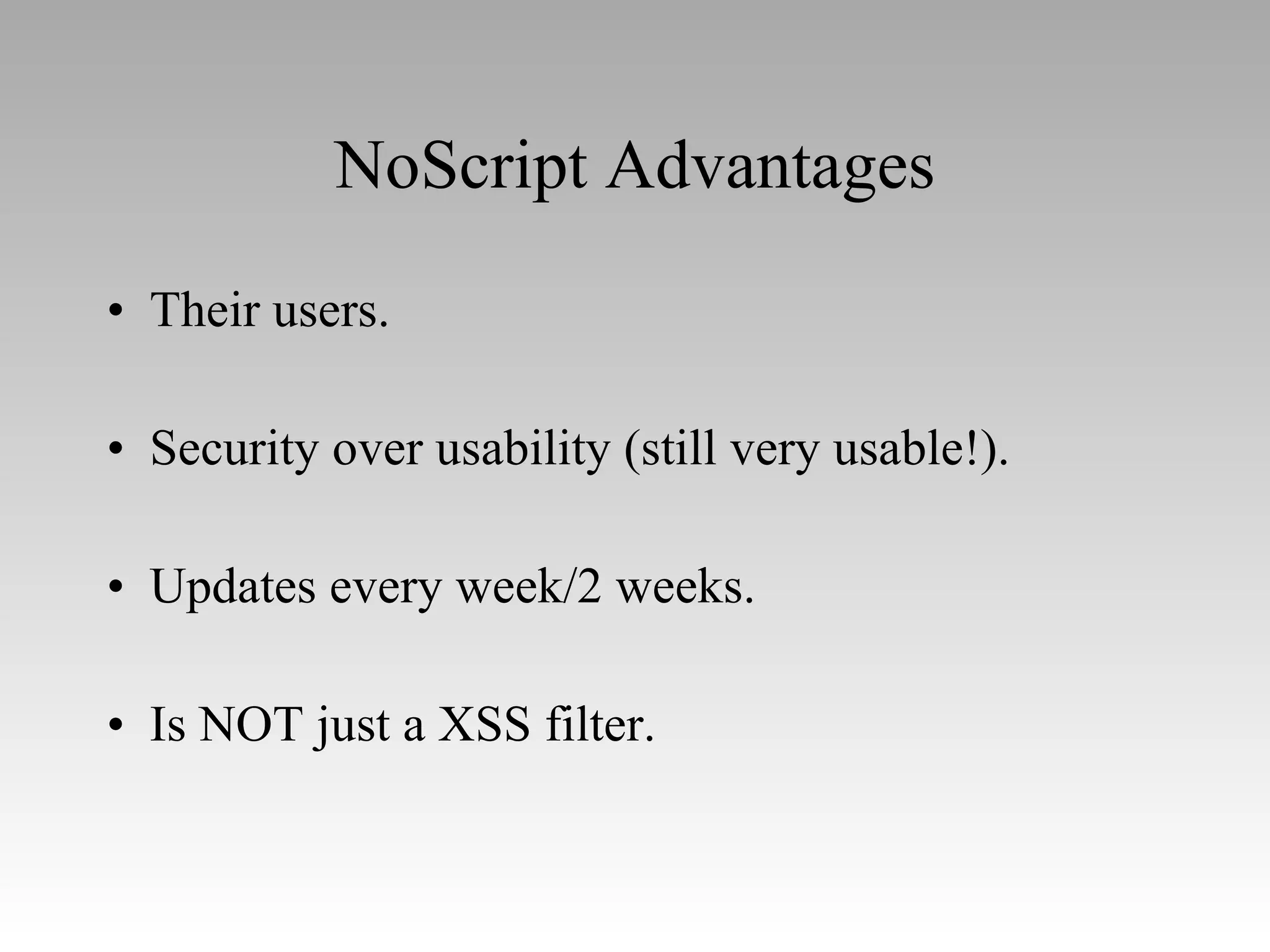 NoScript Advantages

• Their users.

• Security over usability (still very usable!).

• Updates every week/2 weeks.

• Is NOT just a XSS filter.